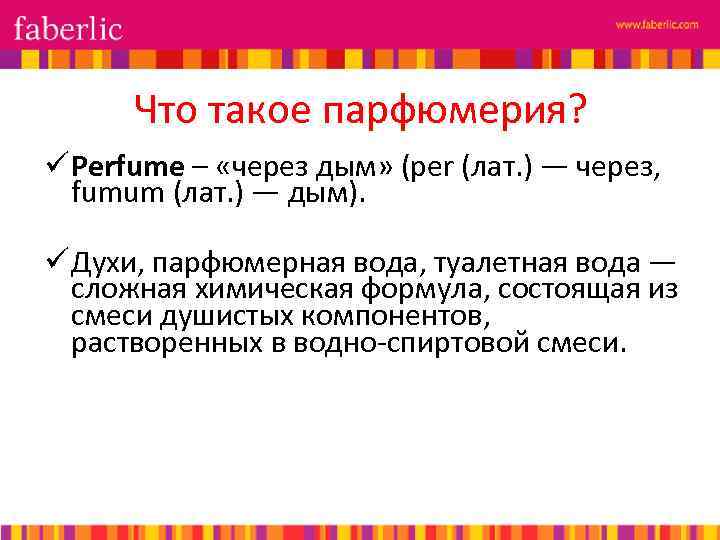 faberlic

www.faberlic.com

Что такое парфюмерия?

✓ Perfume – «через дым» (per (лат.) — через, fumum (лат.) — дым).

✓ Духи, парфюмерная вода, туалетная вода — сложная химическая формула, состоящая из смеси душистых компонентов, растворенных в водно-спиртовой смеси.